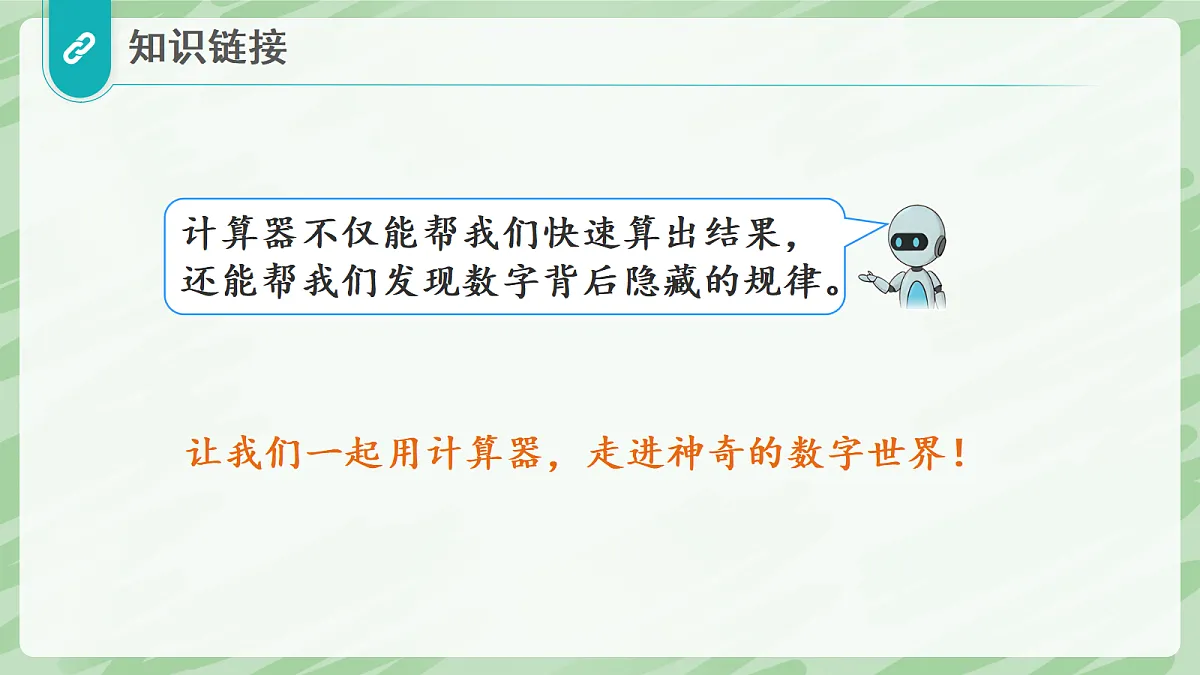 知识链接

计算器不仅能帮我们快速算出结果，还能帮我们发现数字背后隐藏的规律。

让我们一起用计算器，走进神奇的数字世界！